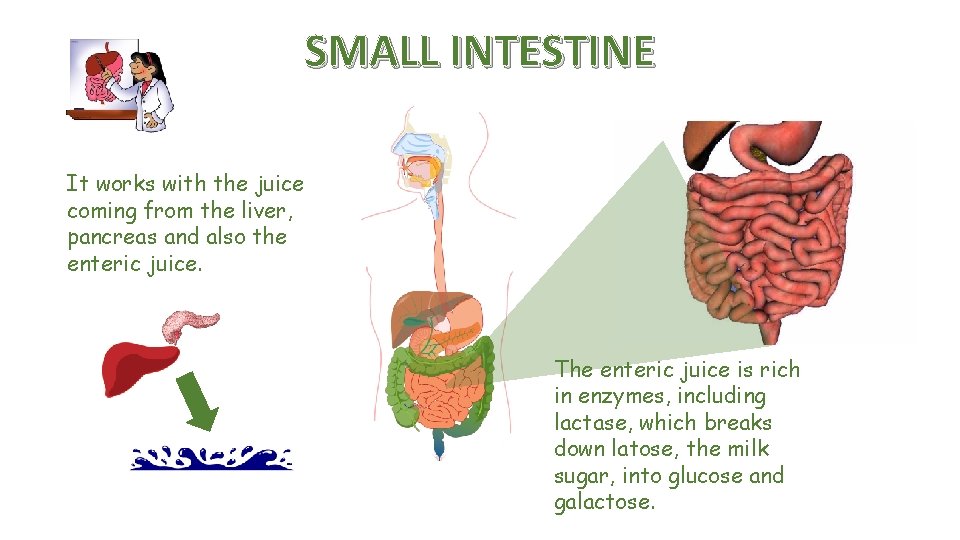 SMALL INTESTINE

It works with the juice coming from the liver, pancreas and also the enteric juice.

The enteric juice is rich in enzymes, including lactase, which breaks down latose, the milk sugar, into glucose and galactose.